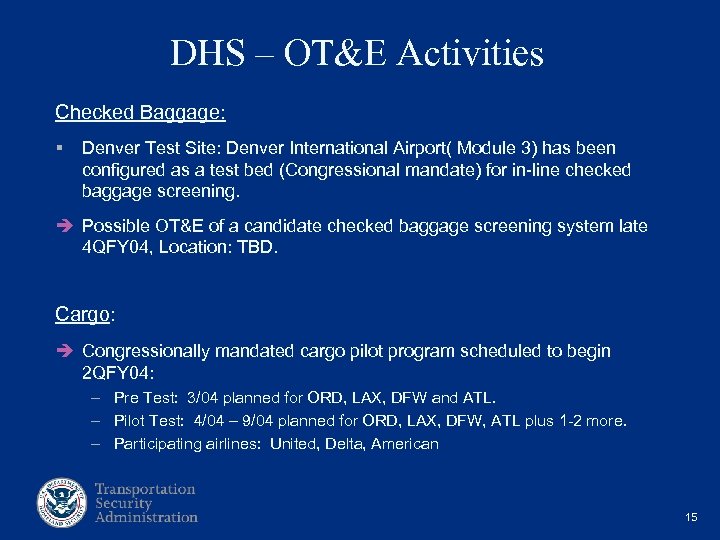 DHS – OT&E Activities

Checked Baggage:

▪ Denver Test Site: Denver International Airport( Module 3) has been configured as a test bed (Congressional mandate) for in-line checked baggage screening.

➔ Possible OT&E of a candidate checked baggage screening system late 4QFY04, Location: TBD.

Cargo:

➔ Congressionally mandated cargo pilot program scheduled to begin 2QFY04:

– Pre Test: 3/04 planned for ORD, LAX, DFW and ATL.

– Pilot Test: 4/04 – 9/04 planned for ORD, LAX, DFW, ATL plus 1-2 more.

– Participating airlines: United, Delta, American

Transportation Security Administration

15